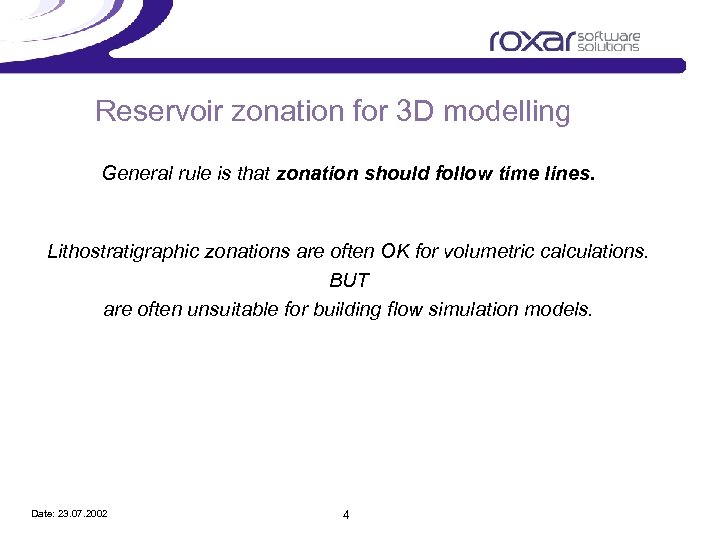 roxar software solutions

Reservoir zonation for 3D modelling

General rule is that zonation should follow time lines.

Lithostratigraphic zonations are often OK for volumetric calculations.
BUT
are often unsuitable for building flow simulation models.

Date: 23.07.2002

4